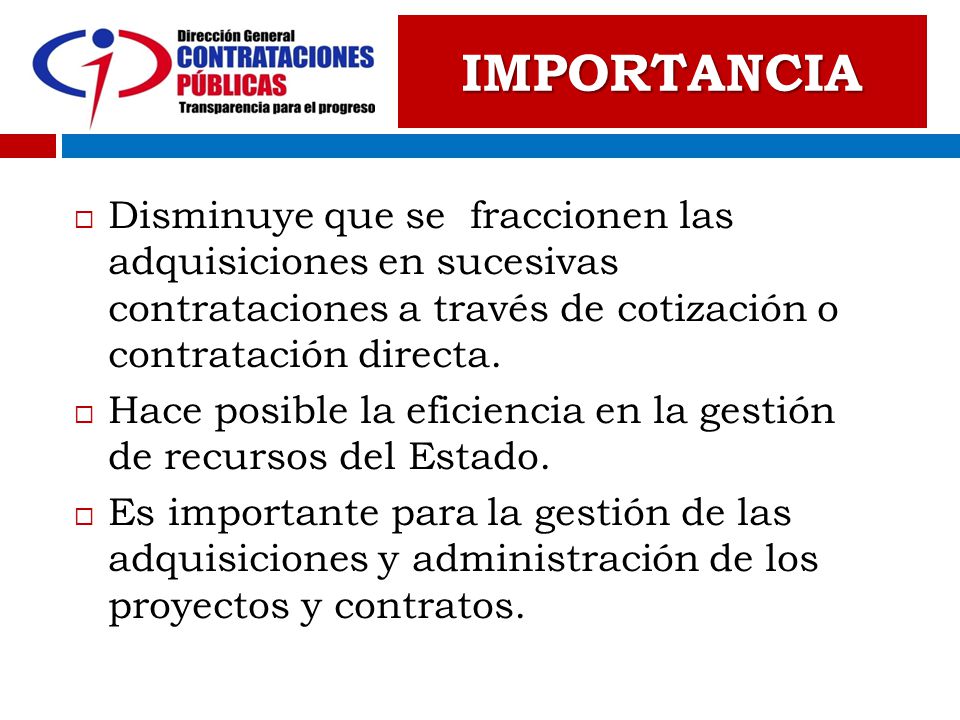 Dirección General
CONTRATACIONES
PÚBLICAS
Transparencia para el progreso

IMPORTANCIA

□ Disminuye que se fraccionen las adquisiciones en sucesivas contrataciones a través de cotización o contratación directa.

□ Hace posible la eficiencia en la gestión de recursos del Estado.

□ Es importante para la gestión de las adquisiciones y administración de los proyectos y contratos.